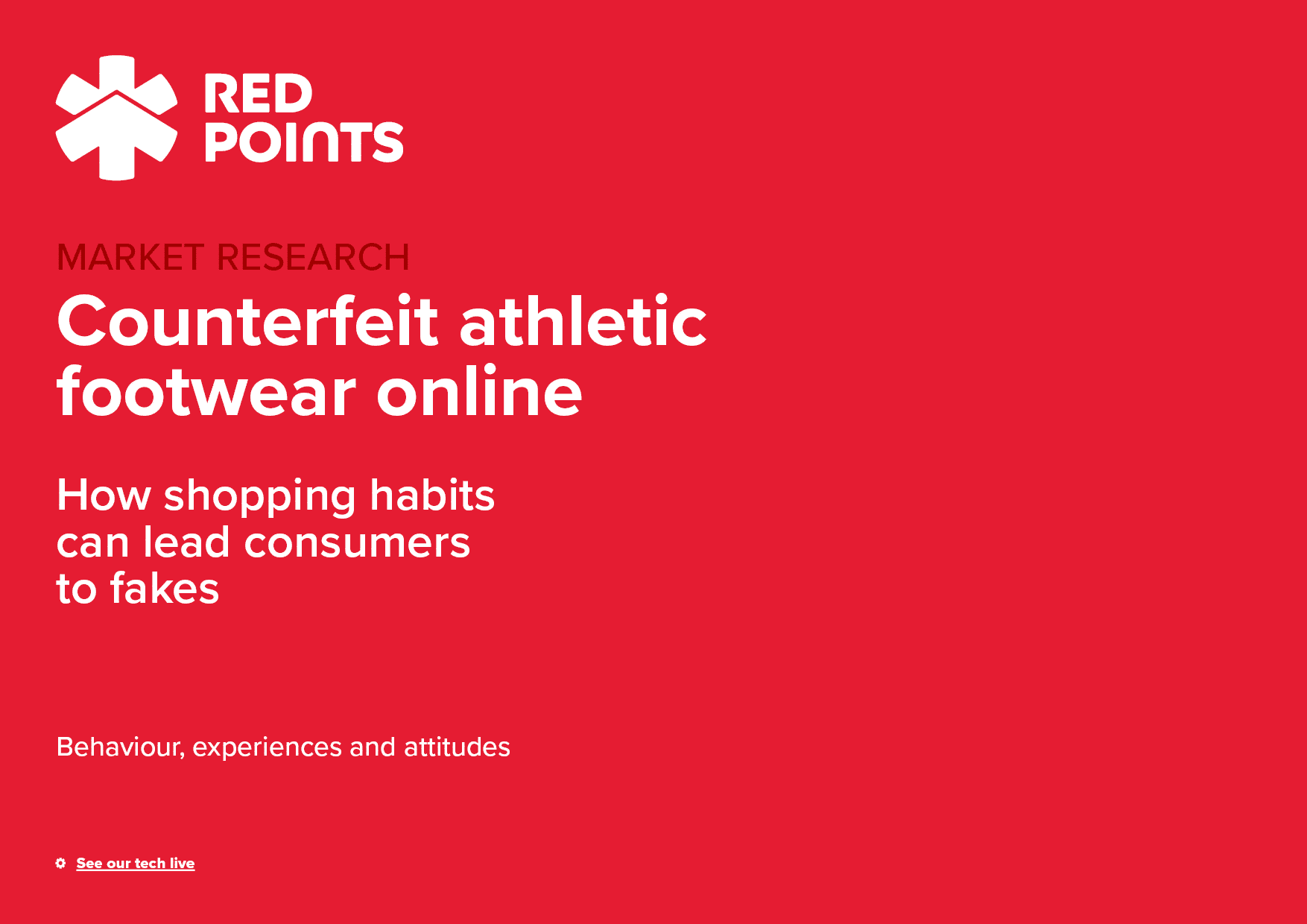 RED POINTS

MARKET RESEARCH

Counterfeit athletic footwear online

How shopping habits can lead consumers to fakes

Behaviour, experiences and attitudes

See our tech live